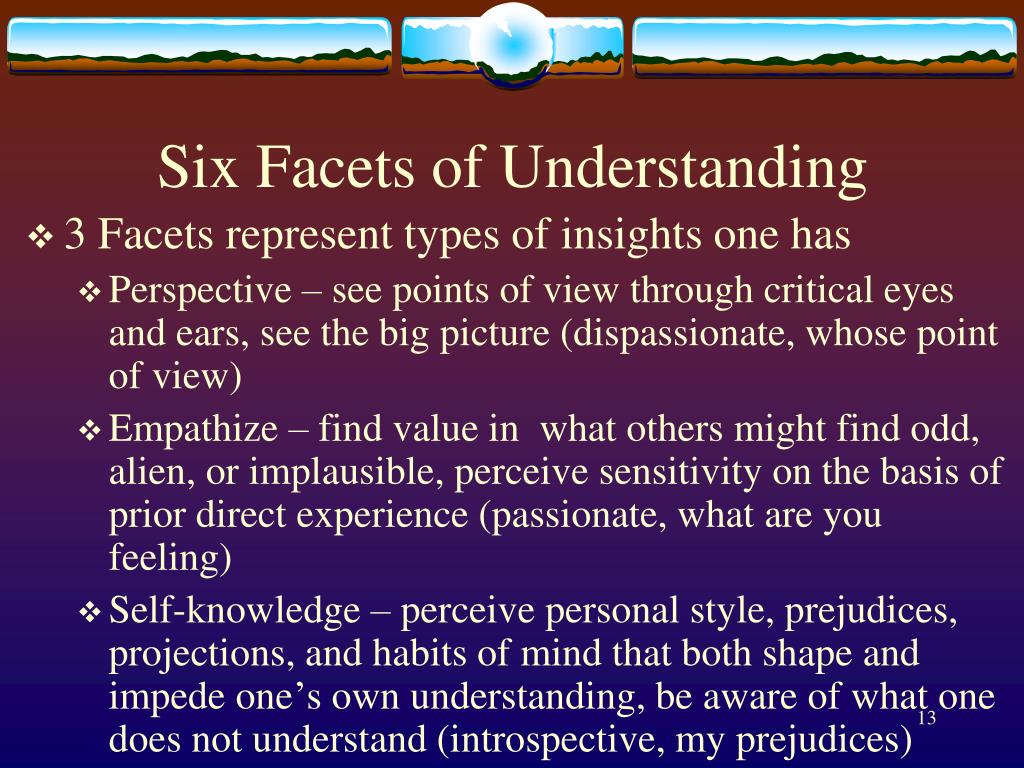 Six Facets of Understanding

❖ 3 Facets represent types of insights one has

❖ Perspective – see points of view through critical eyes and ears, see the big picture (dispassionate, whose point of view)

❖ Empathize – find value in what others might find odd, alien, or implausible, perceive sensitivity on the basis of prior direct experience (passionate, what are you feeling)

❖ Self-knowledge – perceive personal style, prejudices, projections, and habits of mind that both shape and impede one's own understanding, be aware of what one does not understand (introspective, my prejudices)

13